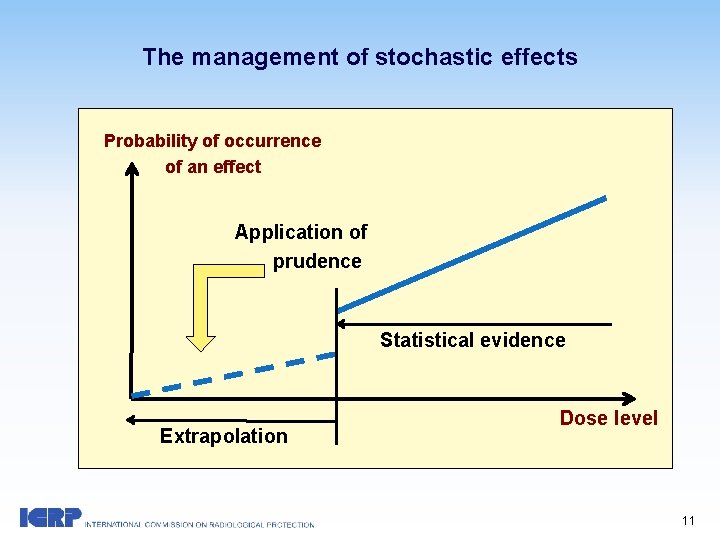 The management of stochastic effects

Probability of occurrence of an effect

Application of prudence

Statistical evidence

Dose level

Extrapolation

ICRP INTERNATIONAL COMMISSION ON RADIOLOGICAL PROTECTION

11